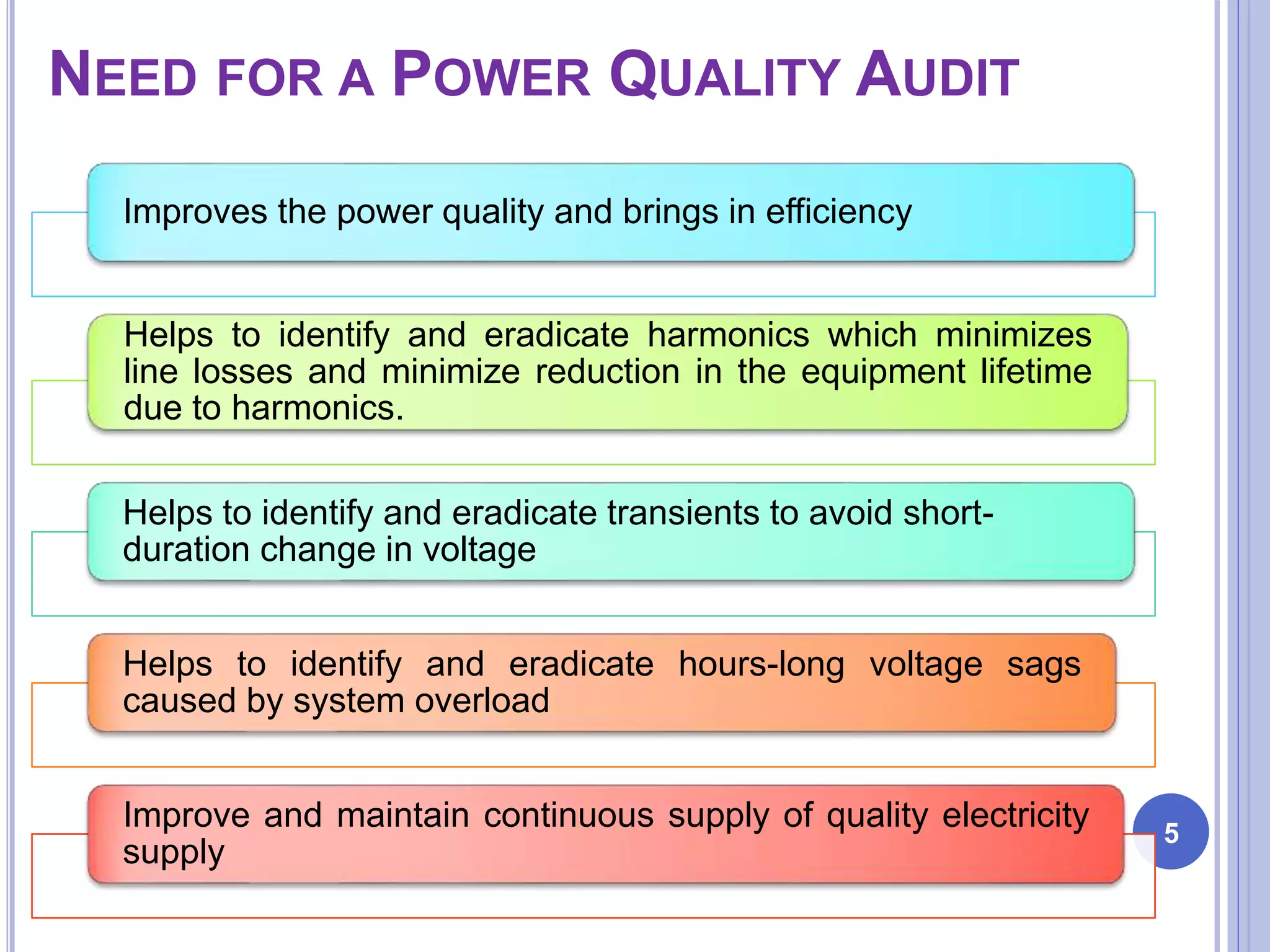 NEED FOR A POWER QUALITY AUDIT

Improves the power quality and brings in efficiency

Helps to identify and eradicate harmonics which minimizes line losses and minimize reduction in the equipment lifetime due to harmonics.

Helps to identify and eradicate transients to avoid short-duration change in voltage

Helps to identify and eradicate hours-long voltage sags caused by system overload

Improve and maintain continuous supply of quality electricity supply

5